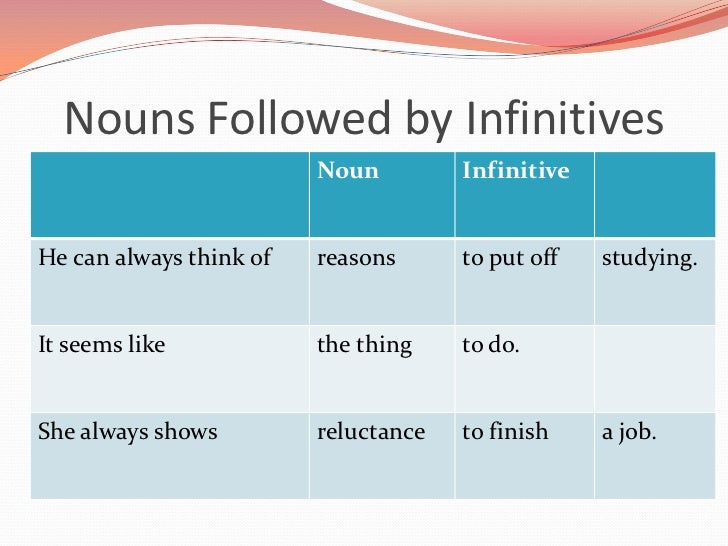 Nouns Followed by Infinitives

| | Noun | Infinitive | |
|---|---|---|---|
| He can always think of | reasons | to put off | studying. |
| It seems like | the thing | to do. | |
| She always shows | reluctance | to finish | a job. |